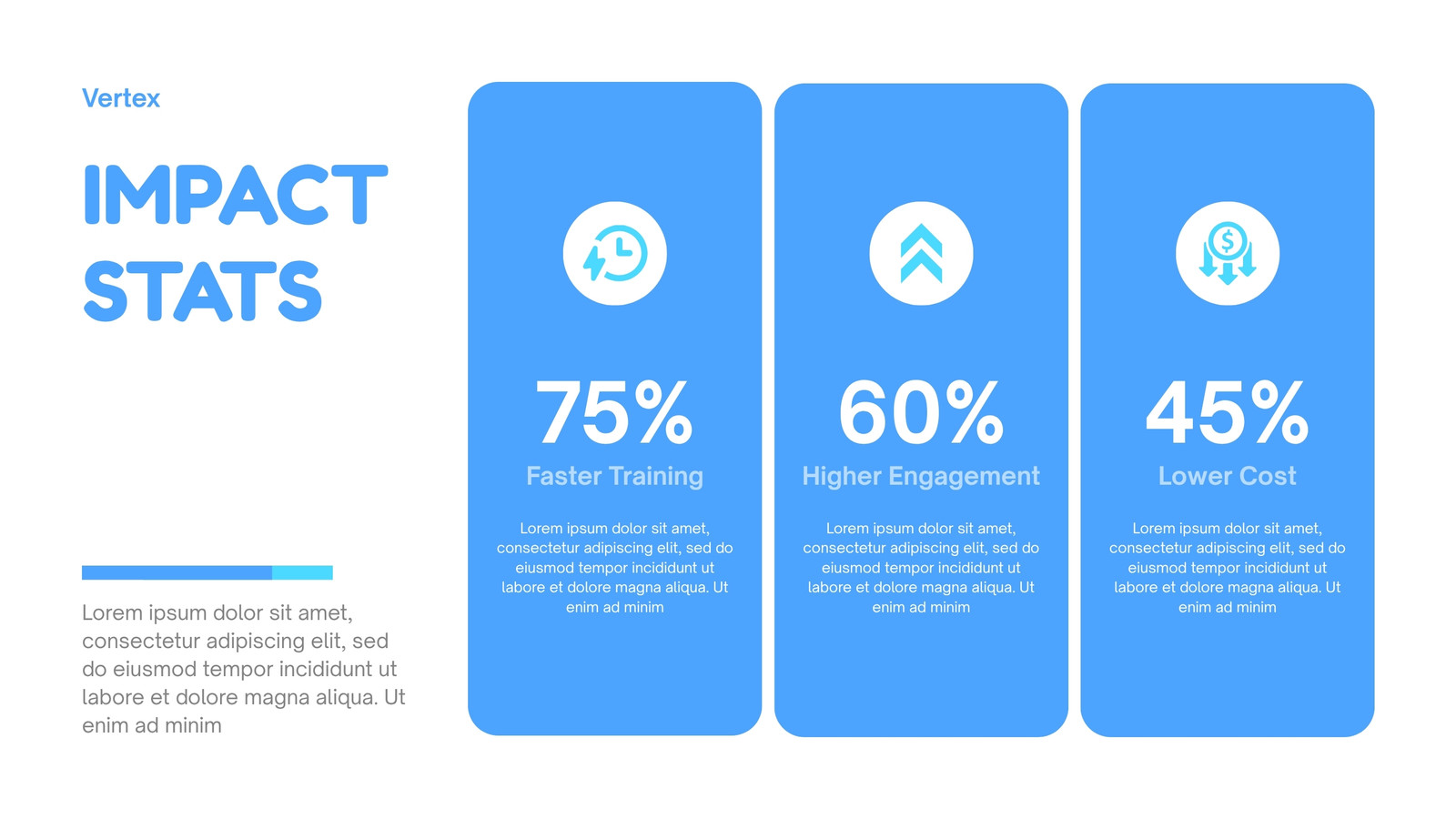 Vertex

IMPACT STATS

Lorem ipsum dolor sit amet, consectetur adipiscing elit, sed do eiusmod tempor incididunt ut labore et dolore magna aliqua. Ut enim ad minim

75%

Faster Training

Lorem ipsum dolor sit amet, consectetur adipiscing elit, sed do eiusmod tempor incididunt ut labore et dolore magna aliqua. Ut enim ad minim

60%

Higher Engagement

Lorem ipsum dolor sit amet, consectetur adipiscing elit, sed do eiusmod tempor incididunt ut labore et dolore magna aliqua. Ut enim ad minim

45%

Lower Cost

Lorem ipsum dolor sit amet, consectetur adipiscing elit, sed do eiusmod tempor incididunt ut labore et dolore magna aliqua. Ut enim ad minim